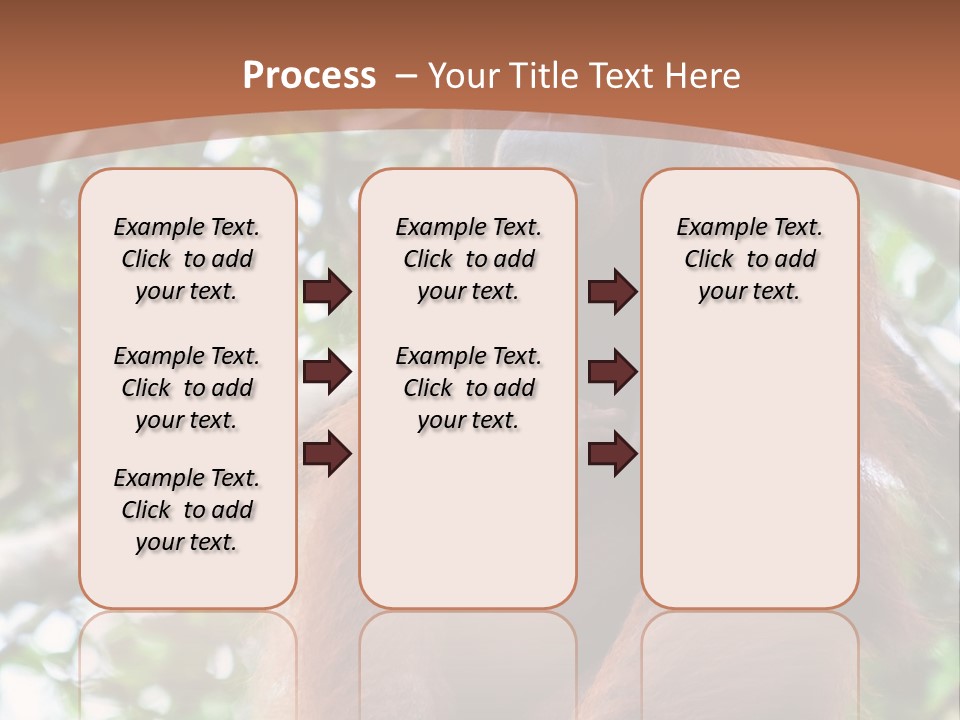 Process – Your Title Text Here

Example Text. Click to add your text.

Example Text. Click to add your text.

Example Text. Click to add your text.

Example Text. Click to add your text.

Example Text. Click to add your text.

Example Text. Click to add your text.